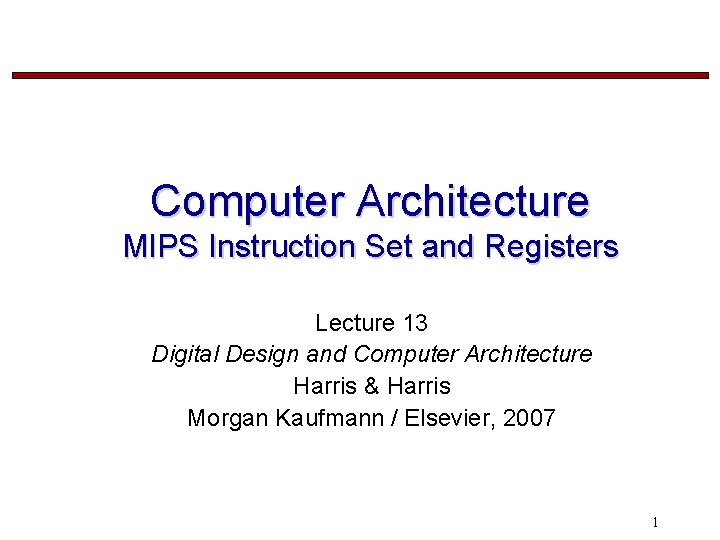 Computer Architecture
MIPS Instruction Set and Registers

Lecture 13
Digital Design and Computer Architecture
Harris & Harris
Morgan Kaufmann / Elsevier, 2007

1